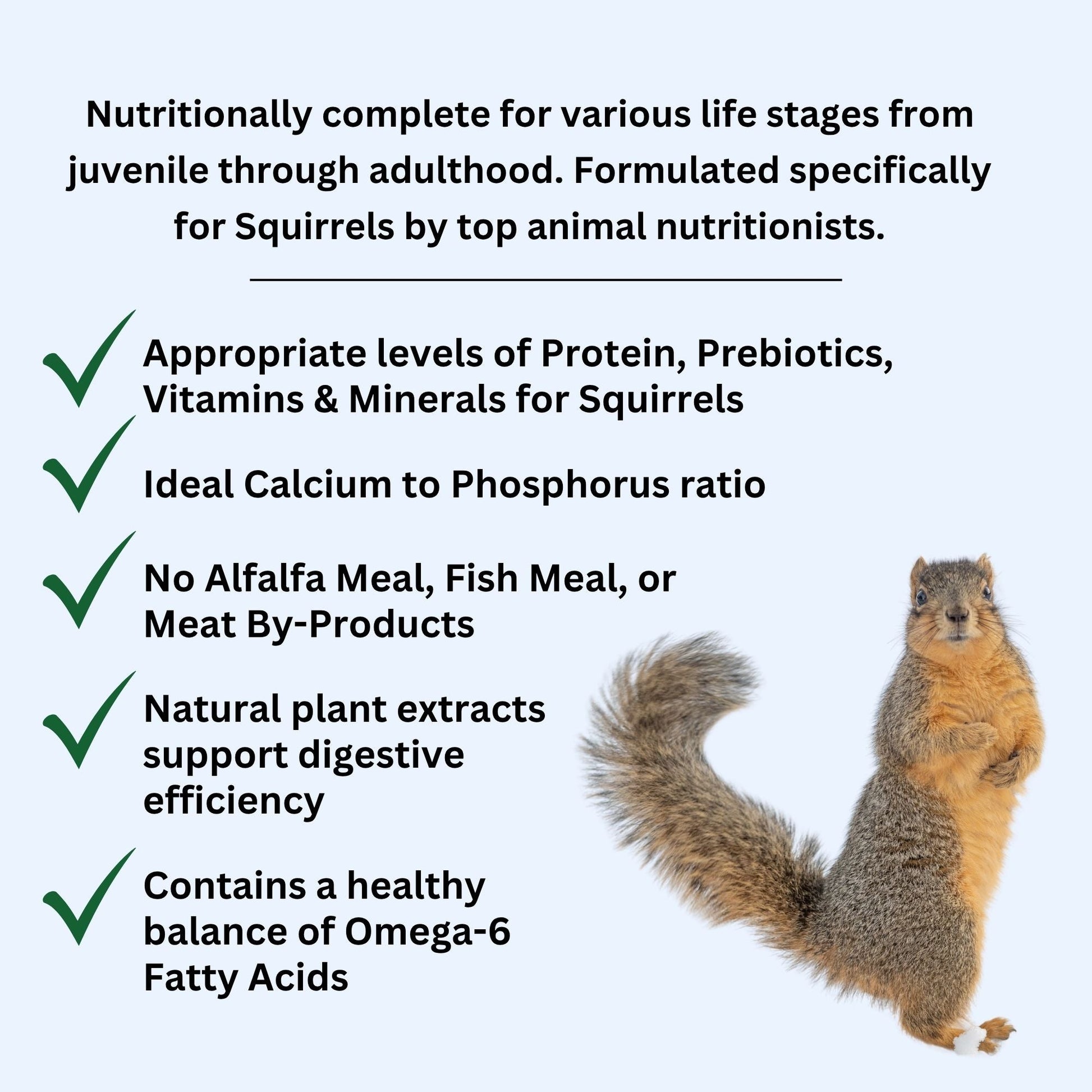 Nutritionally complete for various life stages from juvenile through adulthood. Formulated specifically for Squirrels by top animal nutritionists.

Appropriate levels of Protein, Prebiotics, Vitamins & Minerals for Squirrels

Ideal Calcium to Phosphorus ratio

No Alfalfa Meal, Fish Meal, or Meat By-Products

Natural plant extracts support digestive efficiency

Contains a healthy balance of Omega-6 Fatty Acids